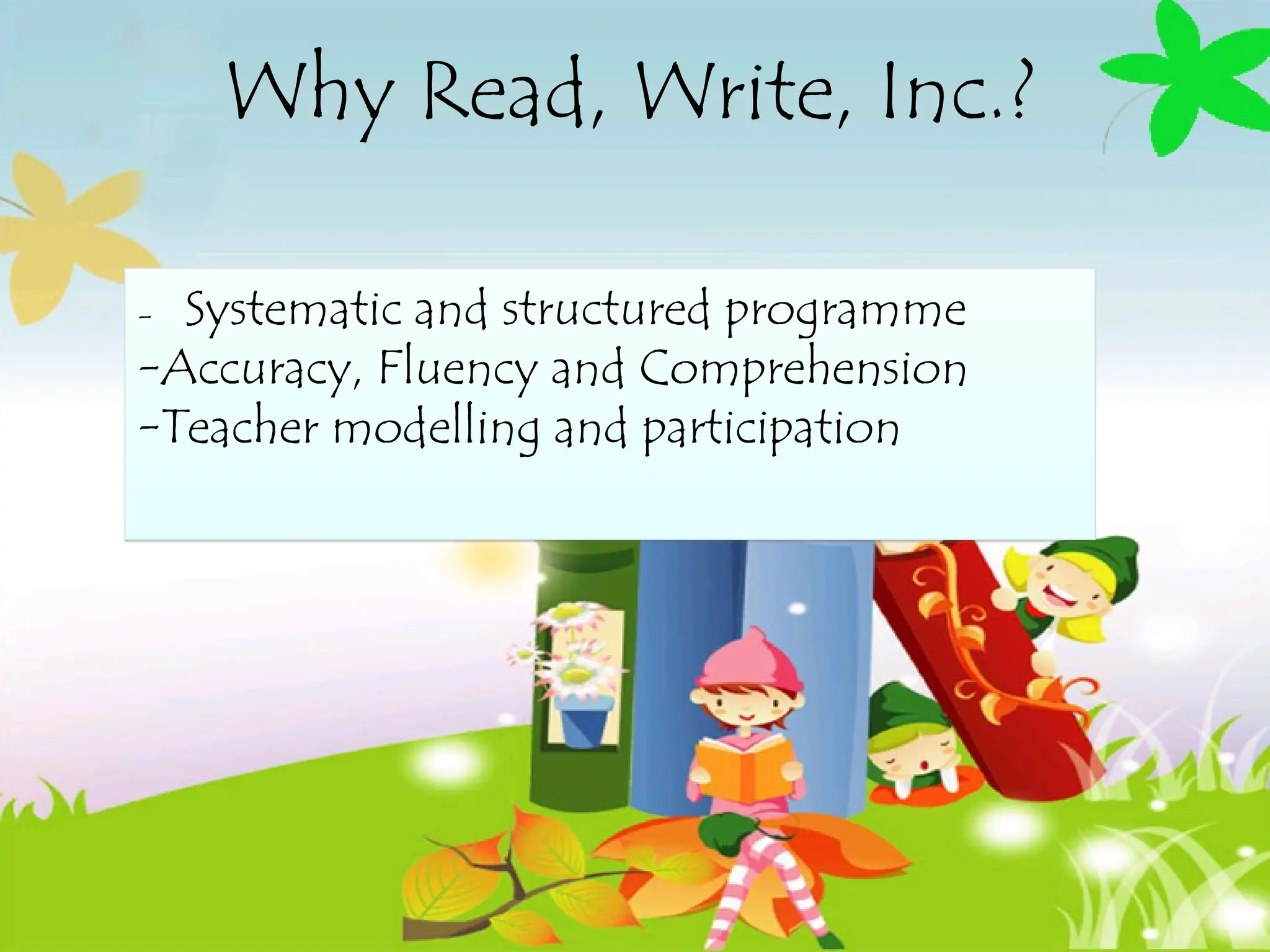 Why Read, Write, Inc.?

- Systematic and structured programme
-Accuracy, Fluency and Comprehension
-Teacher modelling and participation